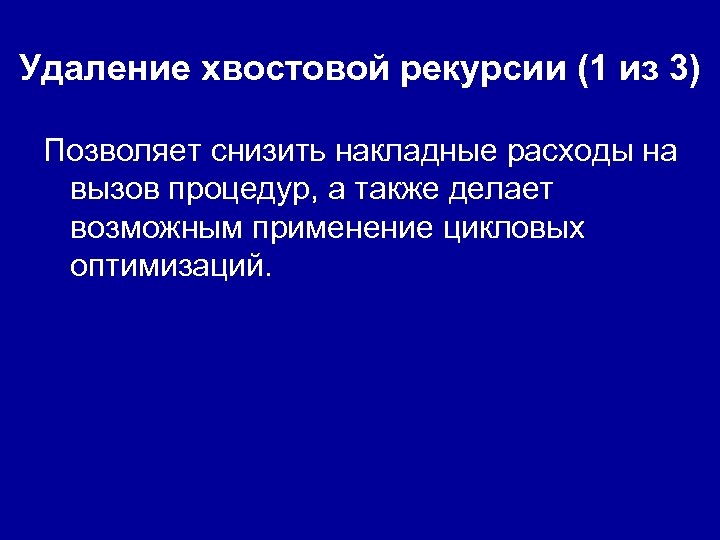 Удаление хвостовой рекурсии (1 из 3)

Позволяет снизить накладные расходы на вызов процедур, а также делает возможным применение цикловых оптимизаций.